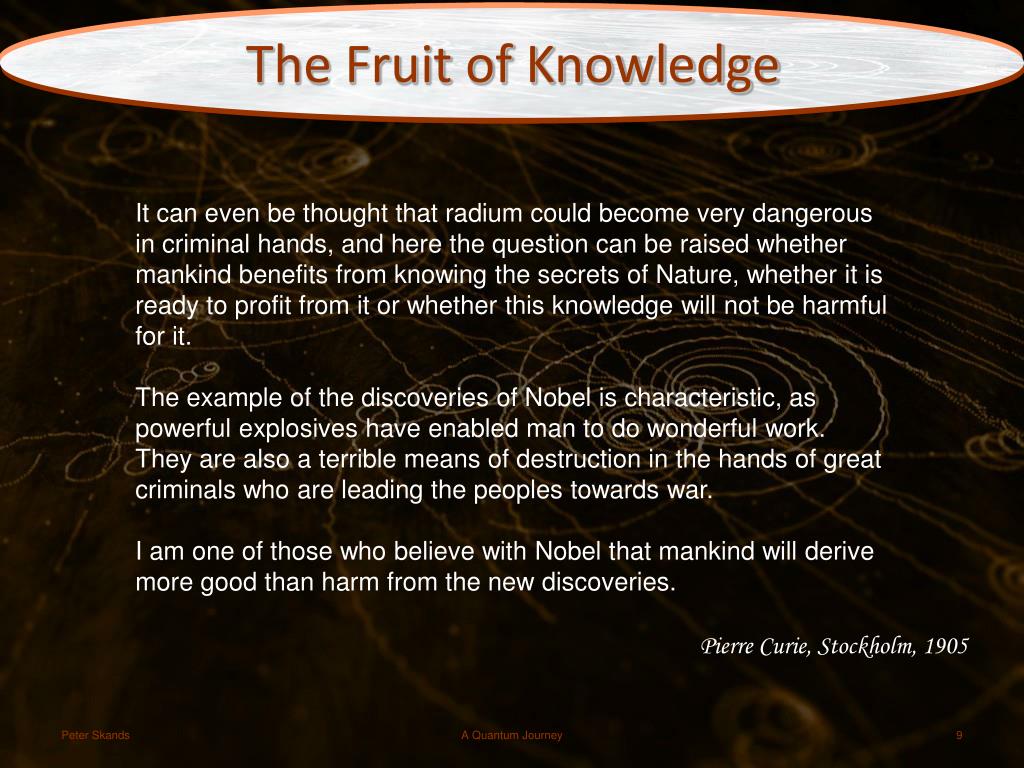 The Fruit of Knowledge

It can even be thought that radium could become very dangerous in criminal hands, and here the question can be raised whether mankind benefits from knowing the secrets of Nature, whether it is ready to profit from it or whether this knowledge will not be harmful for it.

The example of the discoveries of Nobel is characteristic, as powerful explosives have enabled man to do wonderful work. They are also a terrible means of destruction in the hands of great criminals who are leading the peoples towards war.

I am one of those who believe with Nobel that mankind will derive more good than harm from the new discoveries.

Pierre Curie, Stockholm, 1905

Peter Skands

A Quantum Journey

9